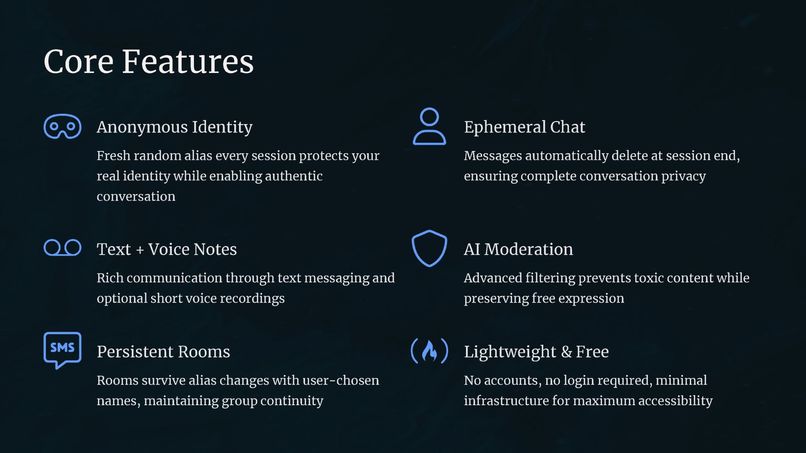 Core Features

Anonymous Identity
Fresh random alias every session protects your real identity while enabling authentic conversation

Text + Voice Notes
Rich communication through text messaging and optional short voice recordings

SMS
Persistent Rooms
Rooms survive alias changes with user-chosen names, maintaining group continuity

Ephemeral Chat
Messages automatically delete at session end, ensuring complete conversation privacy

AI Moderation
Advanced filtering prevents toxic content while preserving free expression

Lightweight & Free
No accounts, no login required, minimal infrastructure for maximum accessibility